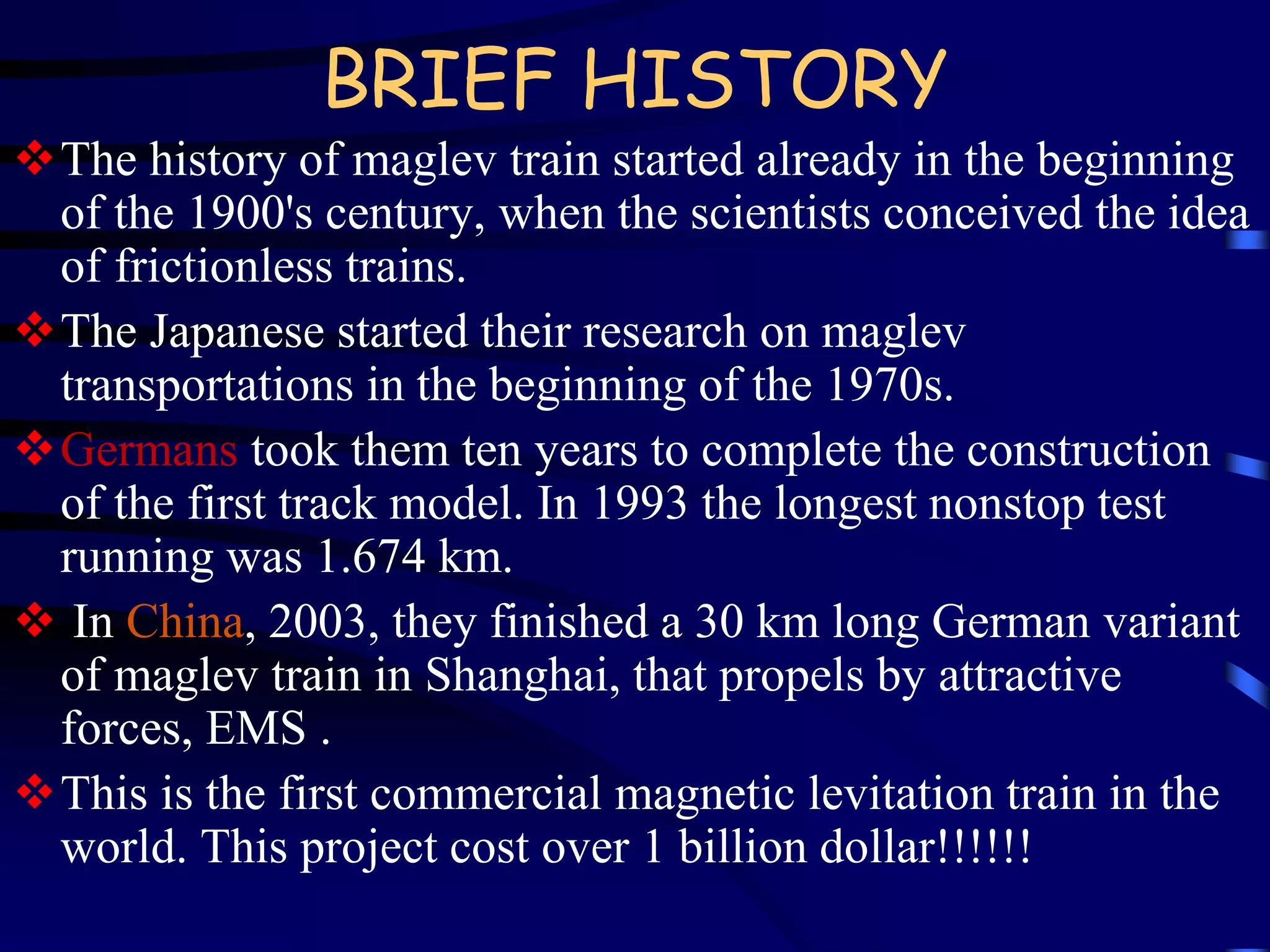 BRIEF HISTORY

❖ The history of maglev train started already in the beginning of the 1900's century, when the scientists conceived the idea of frictionless trains.

❖ The Japanese started their research on maglev transportations in the beginning of the 1970s.

❖ Germans took them ten years to complete the construction of the first track model. In 1993 the longest nonstop test running was 1.674 km.

❖ In China, 2003, they finished a 30 km long German variant of maglev train in Shanghai, that propels by attractive forces, EMS .

❖ This is the first commercial magnetic levitation train in the world. This project cost over 1 billion dollar!!!!!!